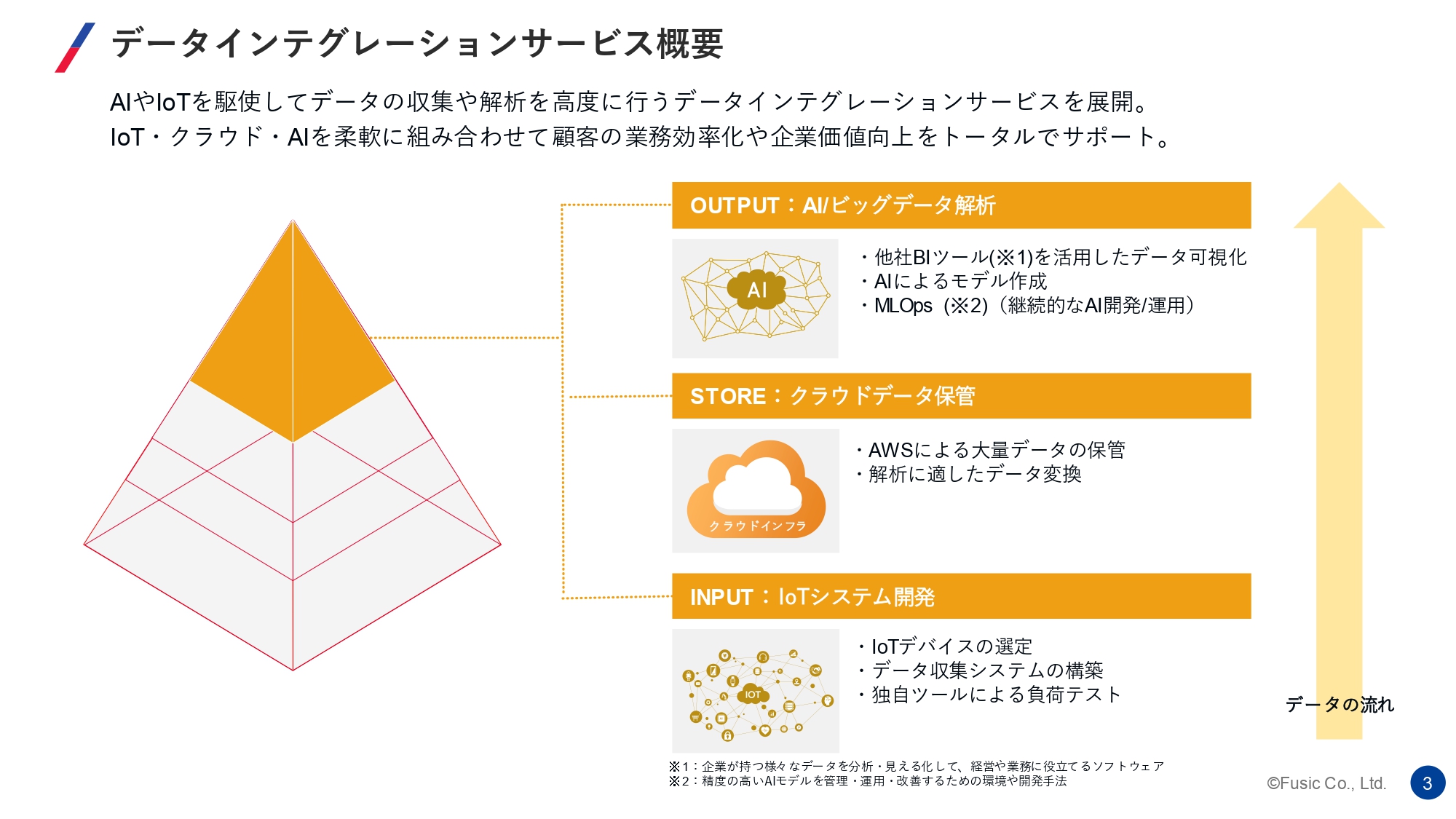 データインテグレーションサービス概要

AIやIoTを駆使してデータの収集や解析を高度に行うデータインテグレーションサービスを展開。
IoT・クラウド・AIを柔軟に組み合わせて顧客の業務効率化や企業価値向上をトータルでサポート。

OUTPUT：AI/ビッグデータ解析

AI

・他社BIツール(※1)を活用したデータ可視化
・AIによるモデル作成
・MLOps（※2）（継続的なAI開発/運用）

STORE：クラウドデータ保管

クラウドインフラ

・AWSによる大量データの保管
・解析に適したデータ変換

INPUT：IoTシステム開発

IOT

・IoTデバイスの選定
・データ収集システムの構築
・独自ツールによる負荷テスト

データの流れ

※1：企業が持つ様々なデータを分析・見える化して、経営や業務に役立てるソフトウェア
※2：精度の高いAIモデルを管理・運用・改善するための環境や開発手法

©Fusic Co., Ltd.

3